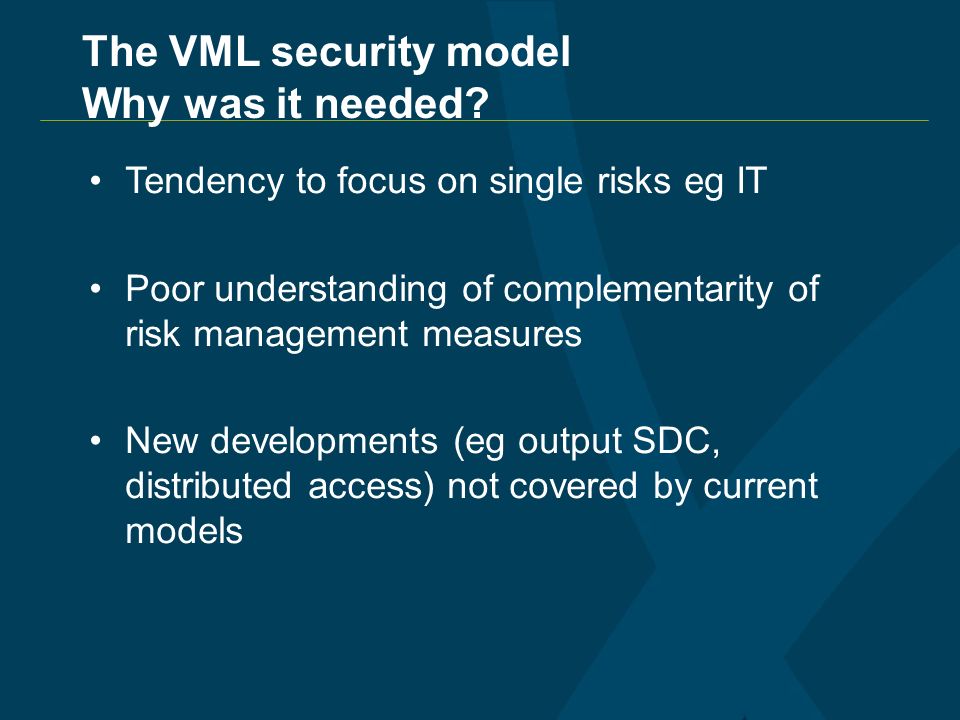 The VML security model
Why was it needed?

• Tendency to focus on single risks eg IT

• Poor understanding of complementarity of risk management measures

• New developments (eg output SDC, distributed access) not covered by current models